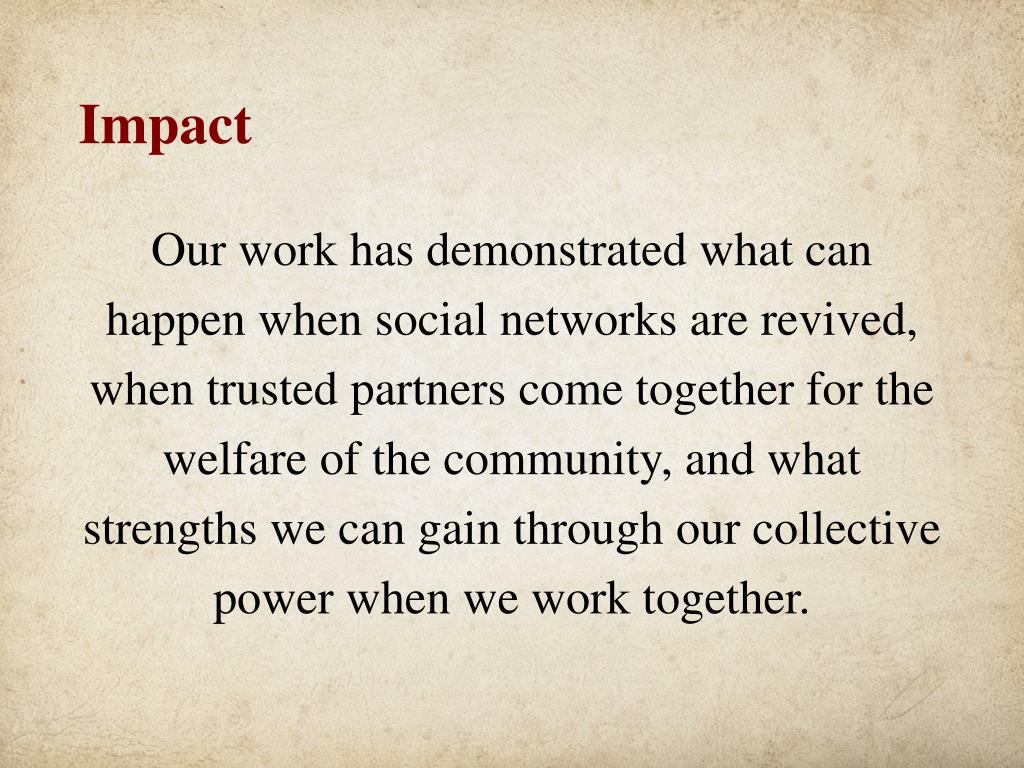 Impact

Our work has demonstrated what can happen when social networks are revived, when trusted partners come together for the welfare of the community, and what strengths we can gain through our collective power when we work together.